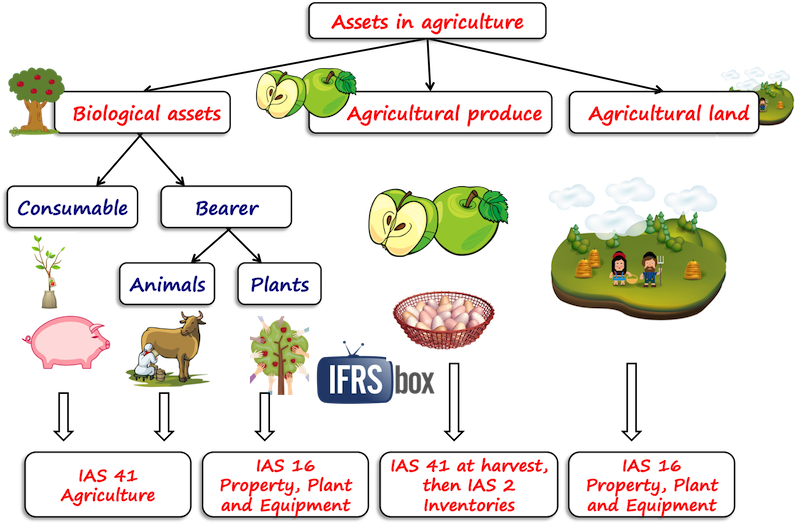 Assets in agriculture

Biological assets

Agricultural produce

Agricultural land

Consumable

Bearer

Animals

Plants

IFRS box

IAS 41 Agriculture

IAS 16 Property, Plant and Equipment

IAS 41 at harvest, then IAS 2 Inventories

IAS 16 Property, Plant and Equipment